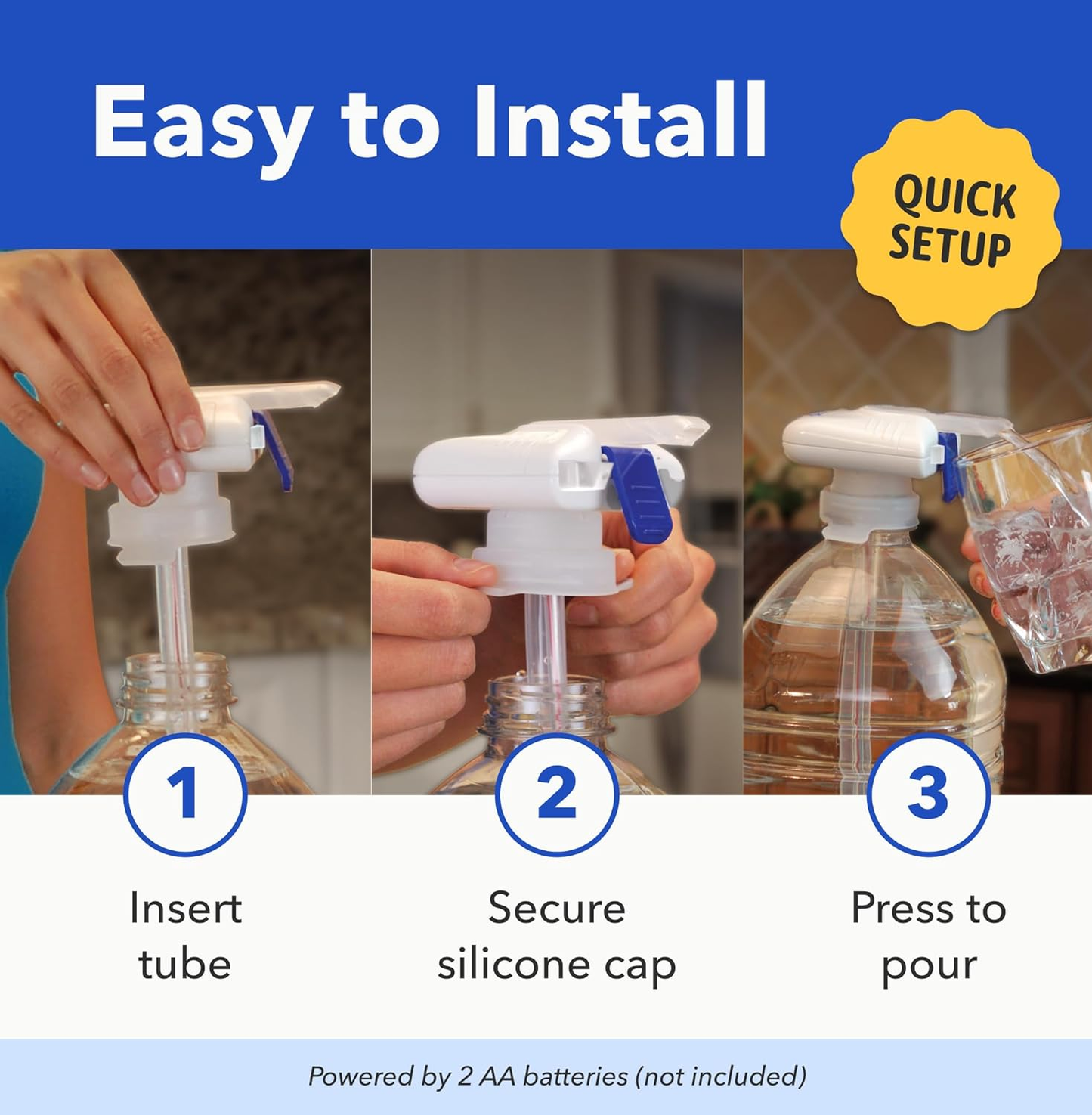 Easy to Install

QUICK SETUP

1
Insert tube

2
Secure silicone cap

3
Press to pour

Powered by 2 AA batteries (not included)